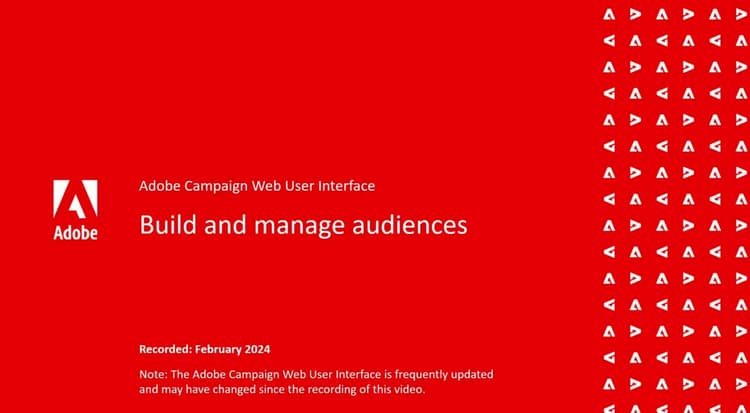 Adobe

Adobe Campaign Web User Interface

Build and manage audiences

Recorded: February 2024

Note: The Adobe Campaign Web User Interface is frequently updated and may have changed since the recording of this video.